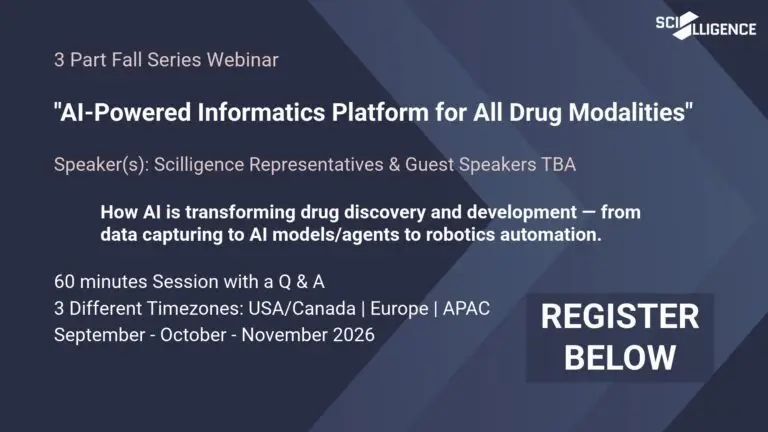 SCILLIGENCE

3 Part Fall Series Webinar

"AI-Powered Informatics Platform for All Drug Modalities"

Speaker(s): Scilligence Representatives & Guest Speakers TBA

How AI is transforming drug discovery and development — from data capturing to AI models/agents to robotics automation.

60 minutes Session with a Q & A
3 Different Timezones: USA/Canada | Europe | APAC
September - October - November 2026

REGISTER BELOW